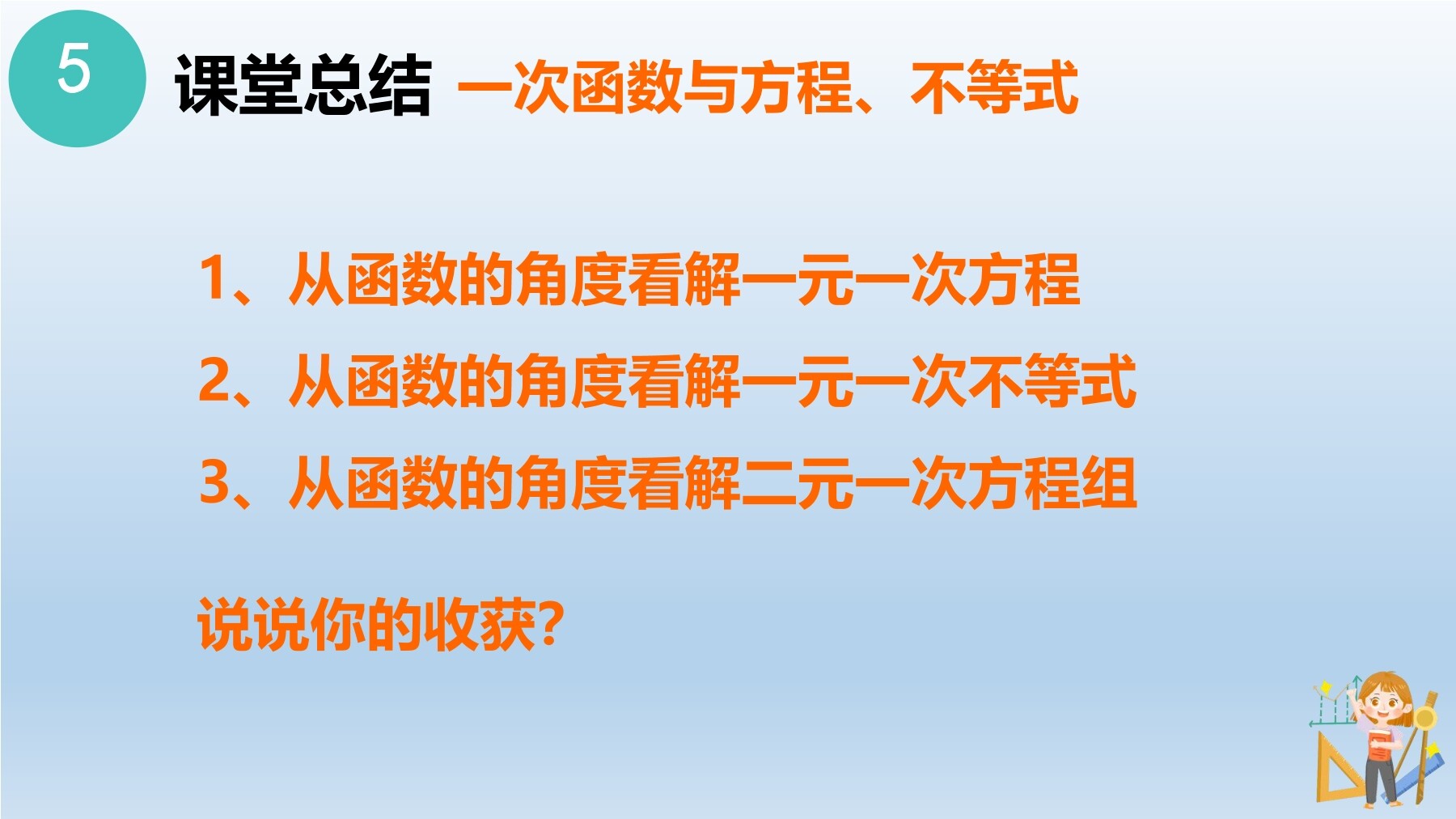 5

课堂总结 一次函数与方程、不等式

1、从函数的角度看解一元一次方程

2、从函数的角度看解一元一次不等式

3、从函数的角度看解二元一次方程组

说说你的收获?